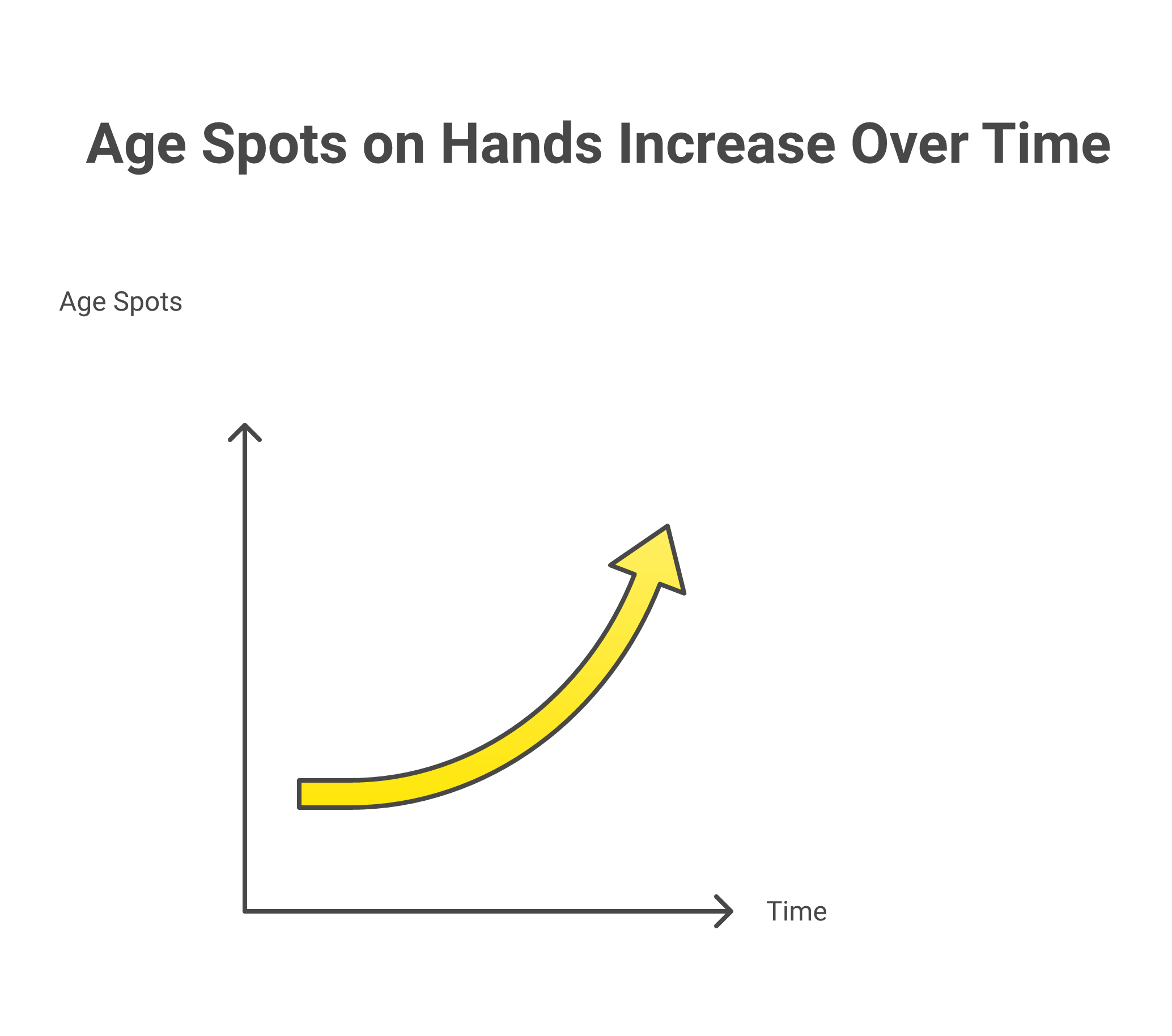 Age Spots on Hands Increase Over Time

Age Spots

Time